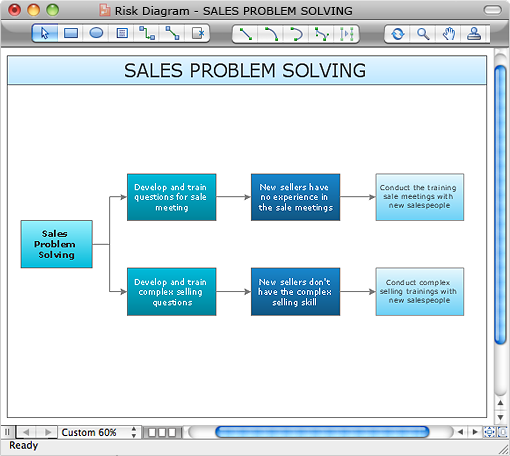 Risk Diagram - SALES PROBLEM SOLVING

SALES PROBLEM SOLVING

Sales Problem Solving

Develop and train questions for sale meeting

New sellers have no experience in the sale meetings

Conduct the training sale meetings with new salespeople

Develop and train complex selling questions

New sellers don't have the complex selling skill

Conduct complex selling trainings with new salespeople

Custom 60%

Ready